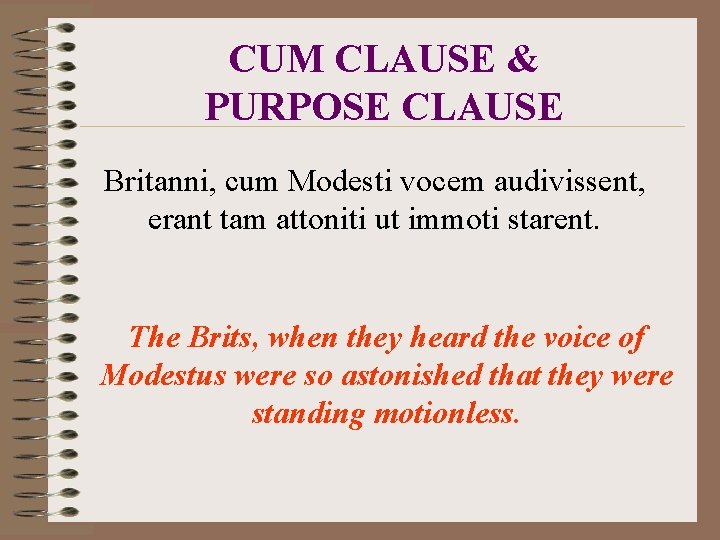 CUM CLAUSE &
PURPOSE CLAUSE

Britanni, cum Modesti vocem audivissent, erant tam attoniti ut immoti starent.

The Brits, when they heard the voice of Modestus were so astonished that they were standing motionless.